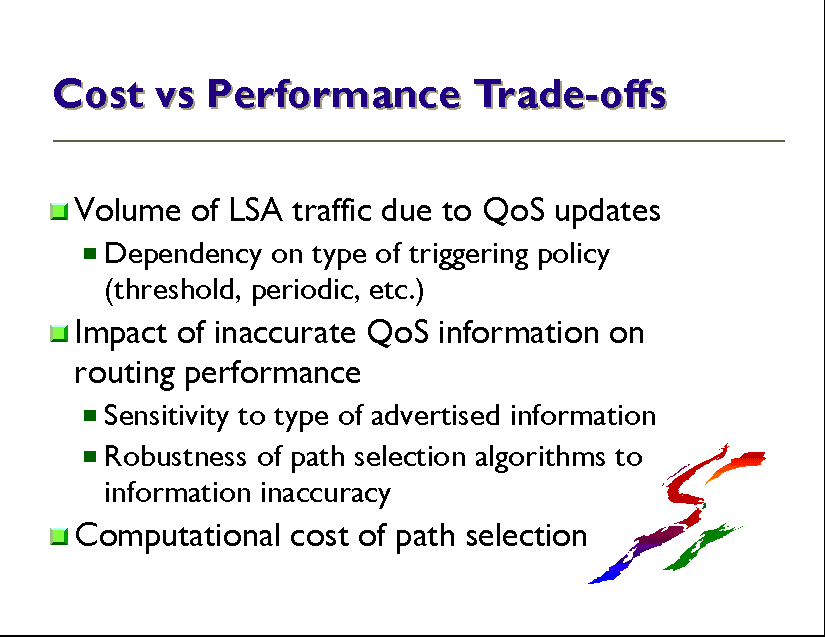 Cost vs Performance Trade-offs

Volume of LSA traffic due to QoS updates

Dependency on type of triggering policy (threshold, periodic, etc.)

Impact of inaccurate QoS information on routing performance

Sensitivity to type of advertised information

Robustness of path selection algorithms to information inaccuracy

Computational cost of path selection